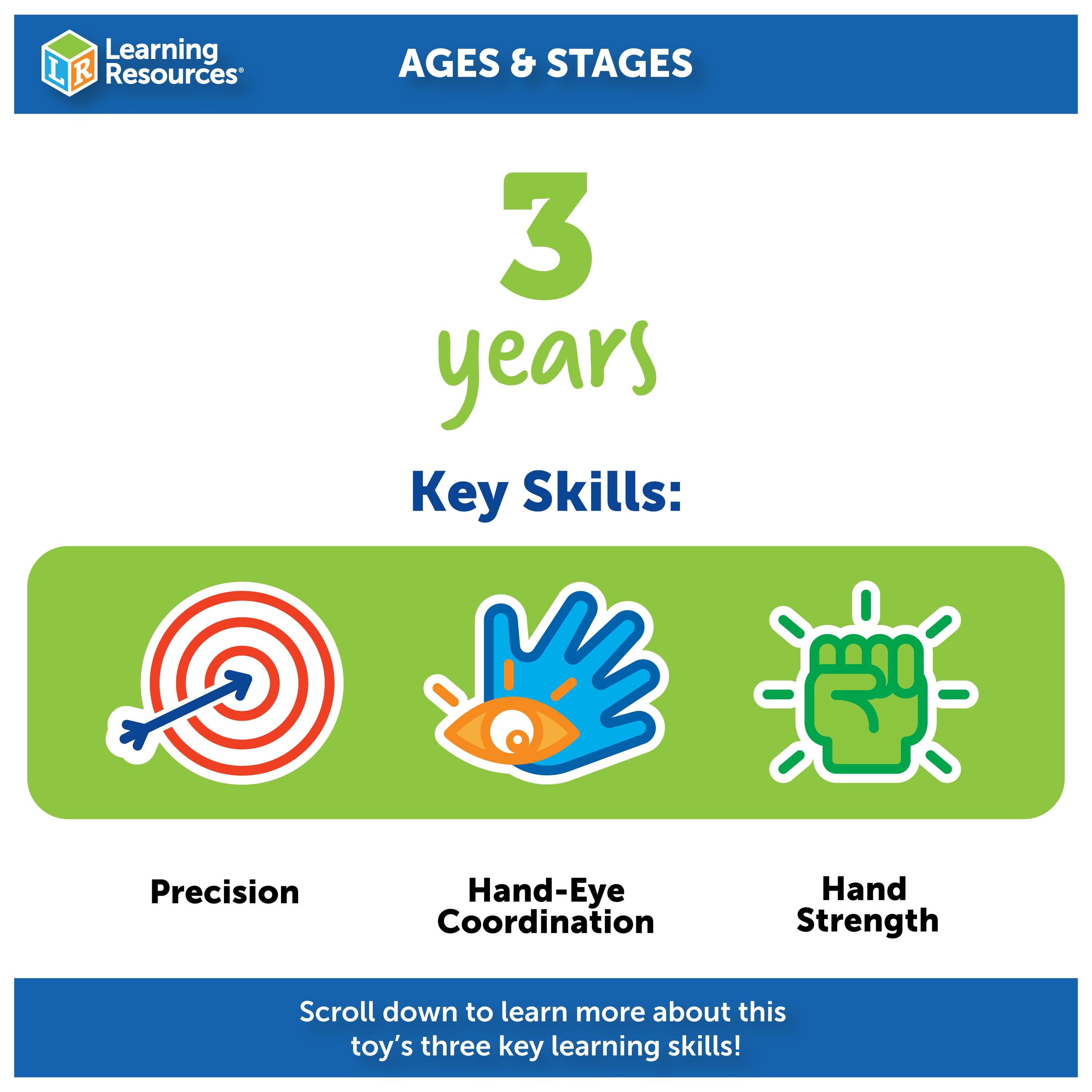 LR Learning Resources®

AGES & STAGES

3
years

Key Skills:

Precision

Hand-Eye Coordination

Hand Strength

Scroll down to learn more about this toy's three key learning skills!